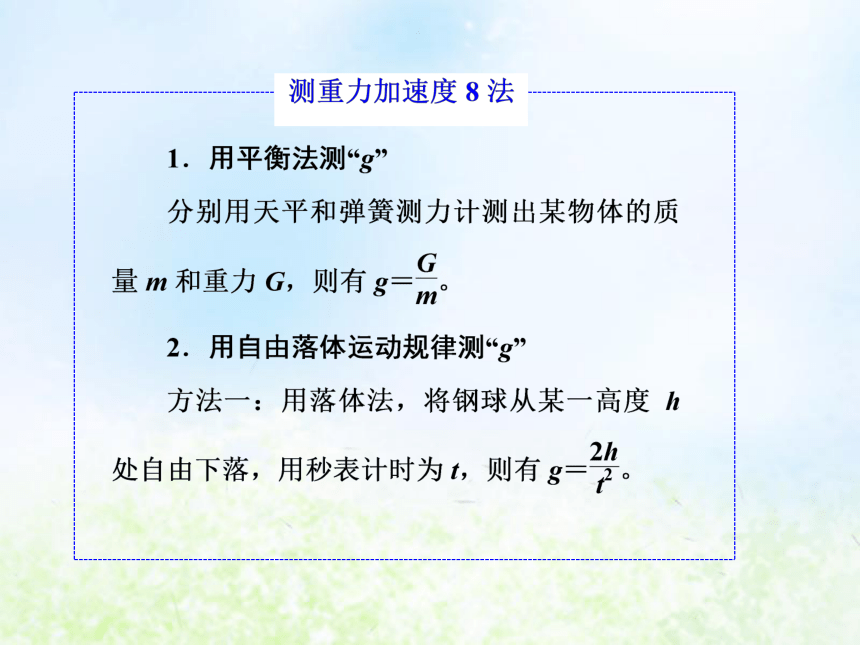 测重力加速度 8 法

1．用平衡法测“$g$”

分别用天平和弹簧测力计测出某物体的质量 $m$ 和重力 $G$，则有 $g=\frac{G}{m}$。

2．用自由落体运动规律测“$g$”

方法一：用落体法，将钢球从某一高度 $h$ 处自由下落，用秒表计时为 $t$，则有 $g=\frac{2h}{t^2}$。